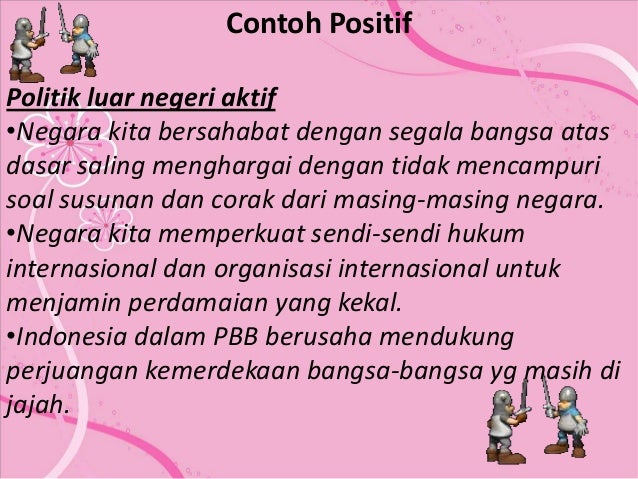 Contoh Positif

Politik luar negeri aktif

•Negara kita bersahabat dengan segala bangsa atas dasar saling menghargai dengan tidak mencampuri soal susunan dan corak dari masing-masing negara.

•Negara kita memperkuat sendi-sendi hukum internasional dan organisasi internasional untuk menjamin perdamaian yang kekal.

•Indonesia dalam PBB berusaha mendukung perjuangan kemerdekaan bangsa-bangsa yg masih di jajah.